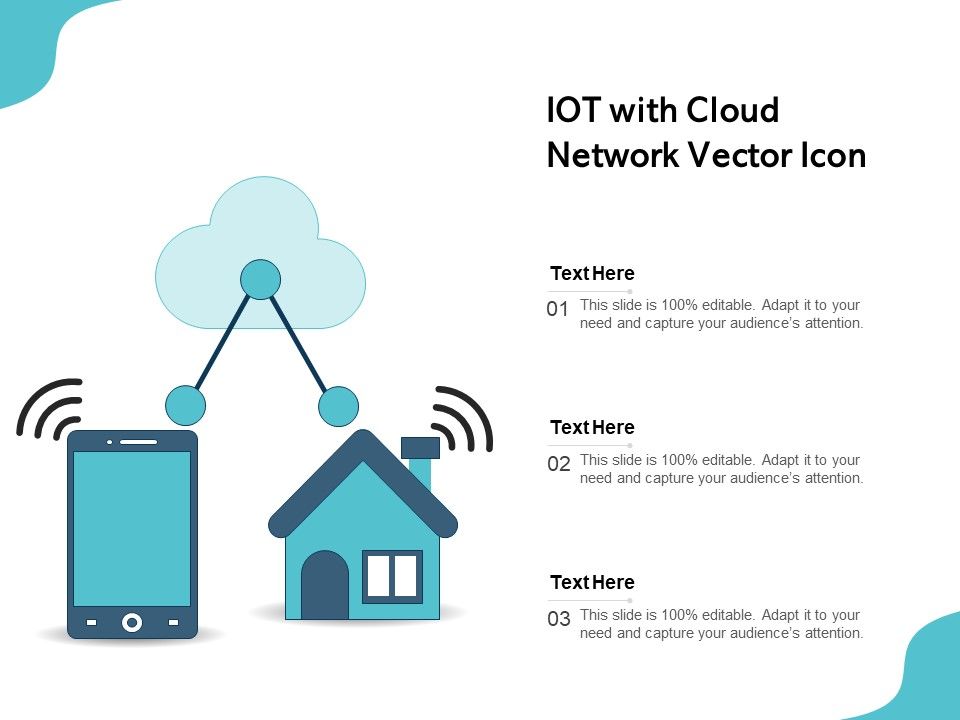 IOT with Cloud Network Vector Icon

Text Here

01 This slide is 100% editable. Adapt it to your need and capture your audience's attention.

Text Here

02 This slide is 100% editable. Adapt it to your need and capture your audience's attention.

Text Here

03 This slide is 100% editable. Adapt it to your need and capture your audience's attention.